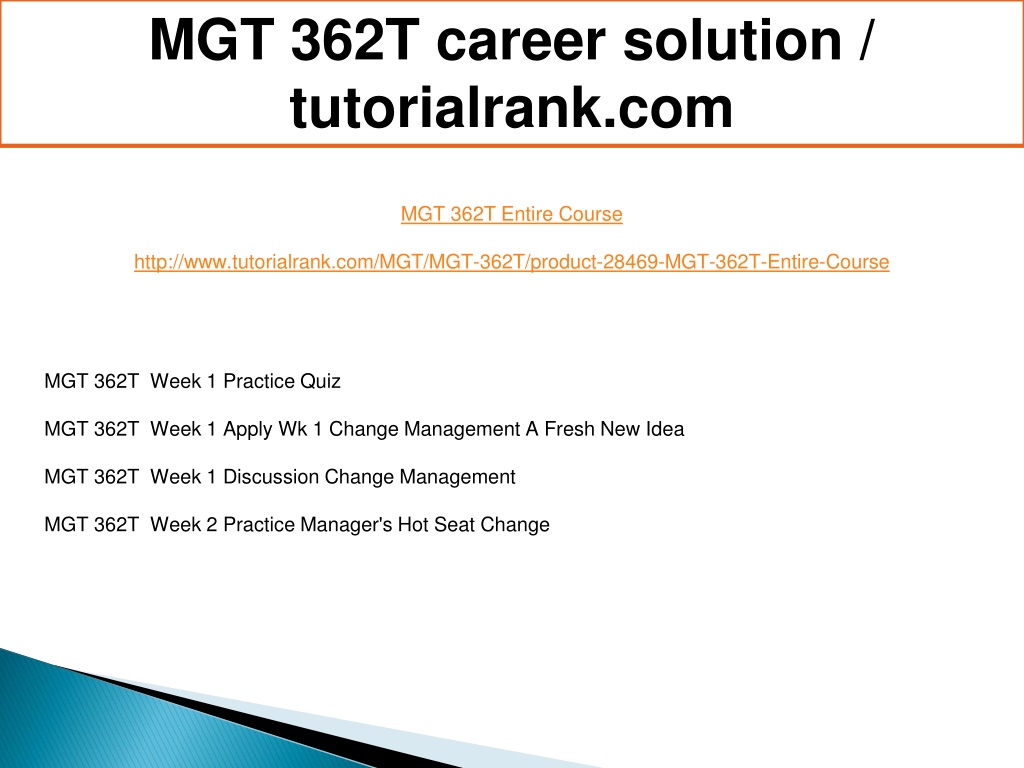 MGT 362T career solution / tutorialrank.com

MGT 362T Entire Course

http://www.tutorialrank.com/MGT/MGT-362T/product-28469-MGT-362T-Entire-Course

MGT 362T Week 1 Practice Quiz

MGT 362T Week 1 Apply Wk 1 Change Management A Fresh New Idea

MGT 362T Week 1 Discussion Change Management

MGT 362T Week 2 Practice Manager's Hot Seat Change